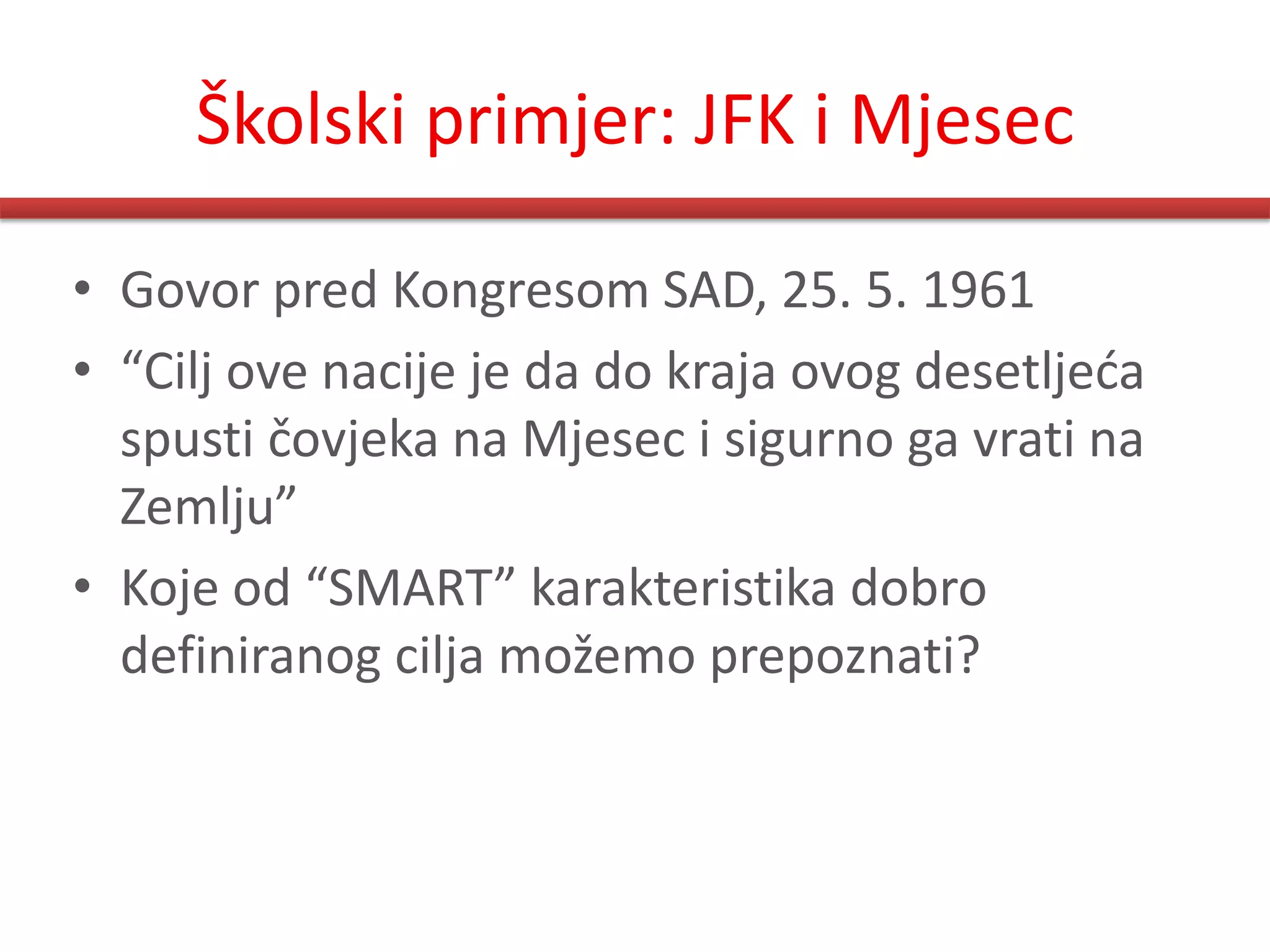 Školski primjer: JFK i Mjesec

• Govor pred Kongresom SAD, 25. 5. 1961
• “Cilj ove nacije je da do kraja ovog desetljeća spusti čovjeka na Mjesec i sigurno ga vrati na Zemlju”
• Koje od “SMART” karakteristika dobro definiranog cilja možemo prepoznati?